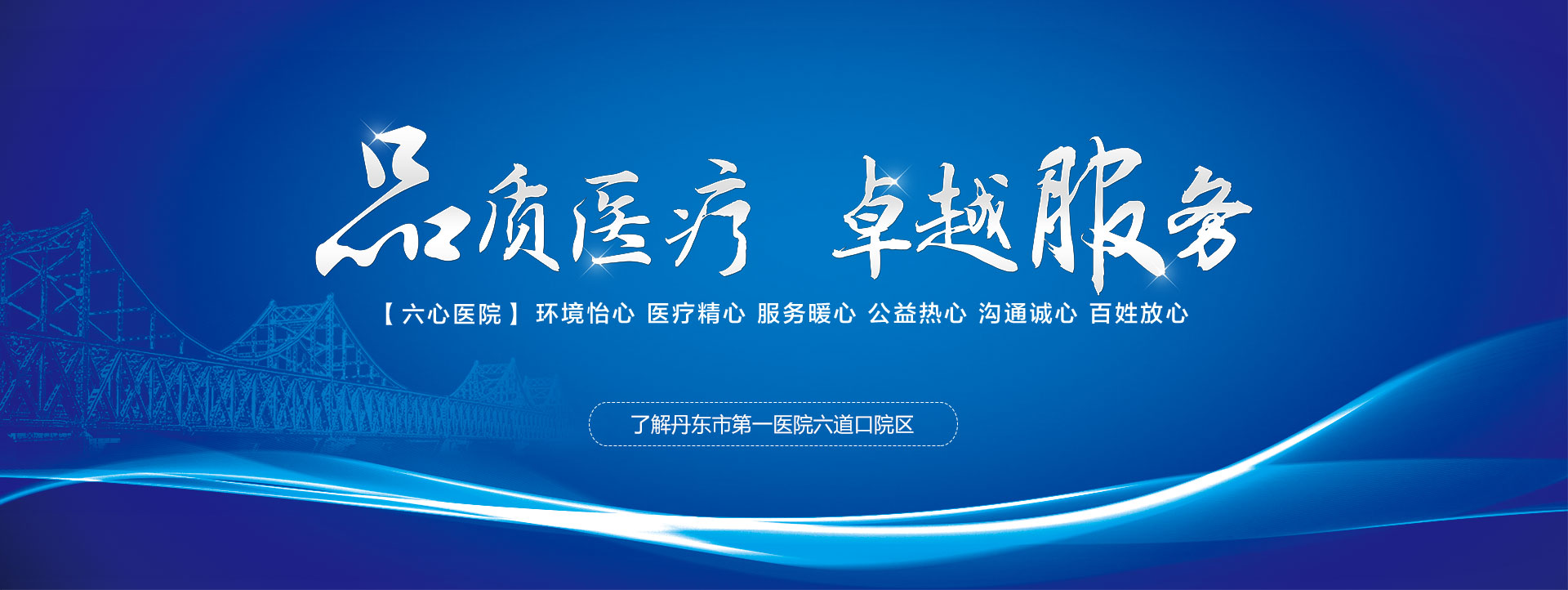 品质医疗 卓越服务

【六心医院】 环境怡心 医疗精心 服务暖心 公益热心 沟通诚心 百姓放心

了解丹东市第一医院六道口院区